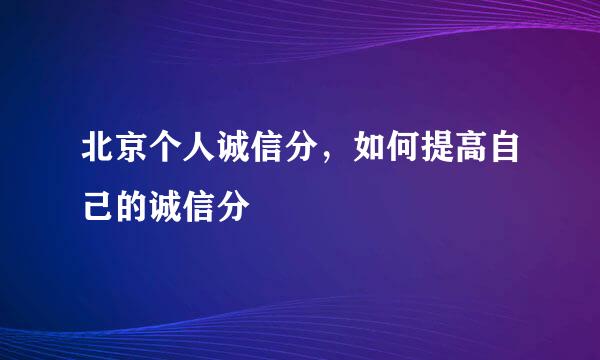 北京个人诚信分，如何提高自己的诚信分